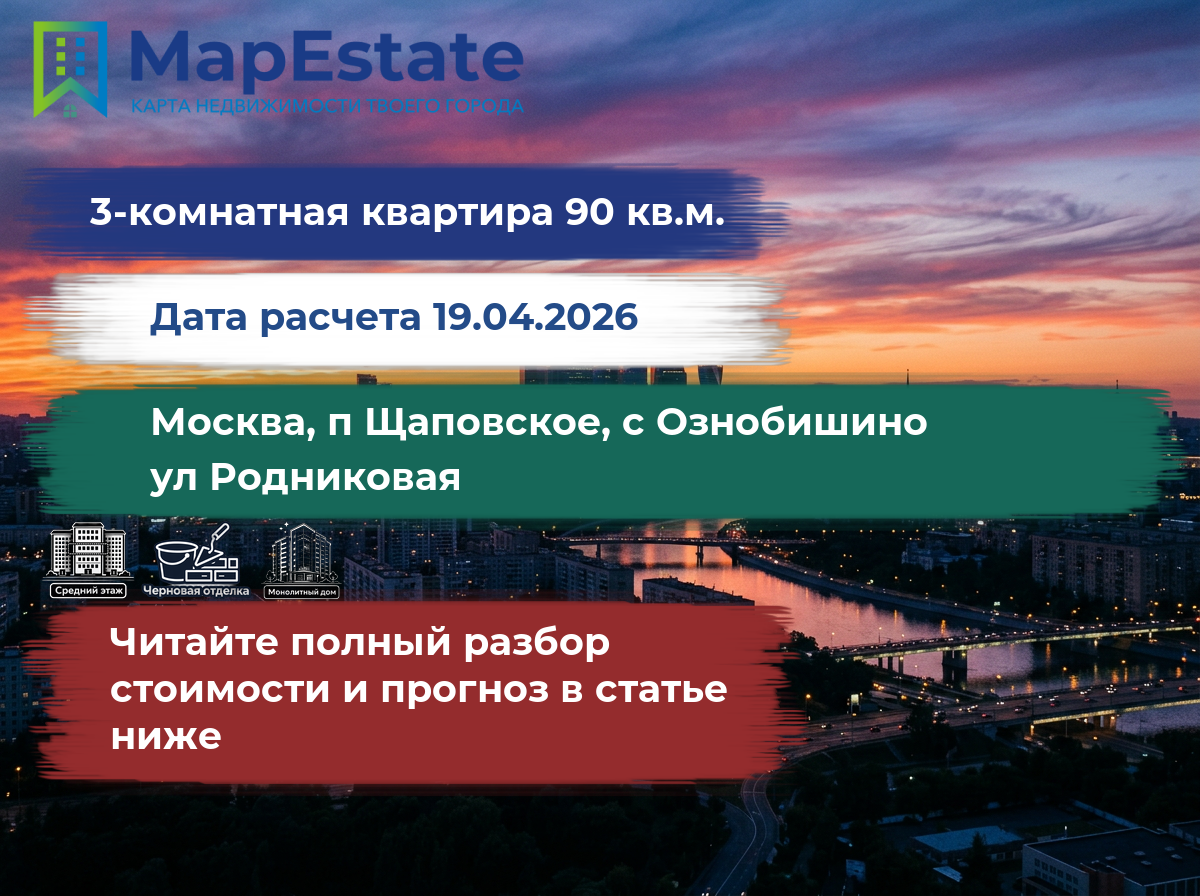 MapEstate
КАРТА НЕДВИЖИМОСТИ ТВОЕГО ГОРОДА

3-комнатная квартира 90 кв.м.

Дата расчета 19.04.2026

Москва, п Щаповское, с Ознобишино ул Родниковая

Средний этаж
Черновая отделка
Монолитный дом

Читайте полный разбор стоимости и прогноз в статье ниже